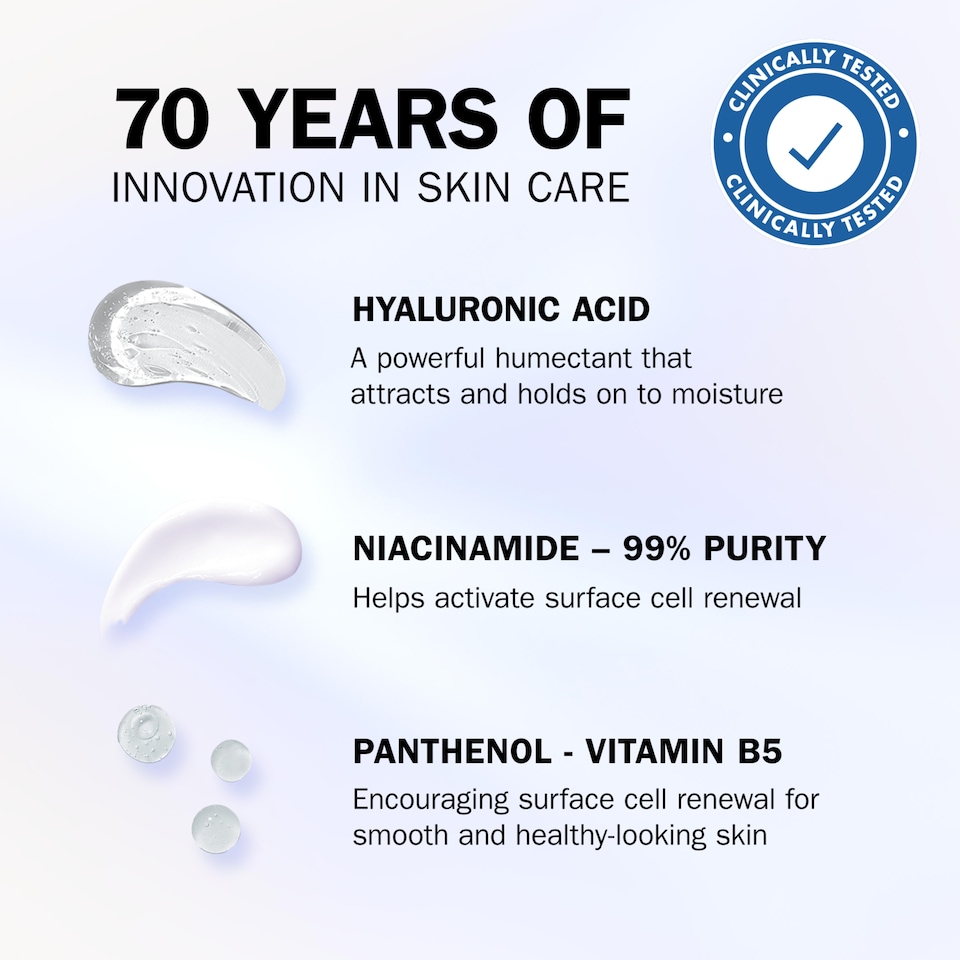 70 YEARS OF
INNOVATION IN SKIN CARE

CLINICALLY TESTED
CLINICALLY TESTED

HYALURONIC ACID
A powerful humectant that attracts and holds on to moisture

NIACINAMIDE – 99% PURITY
Helps activate surface cell renewal

PANTHENOL - VITAMIN B5
Encouraging surface cell renewal for smooth and healthy-looking skin